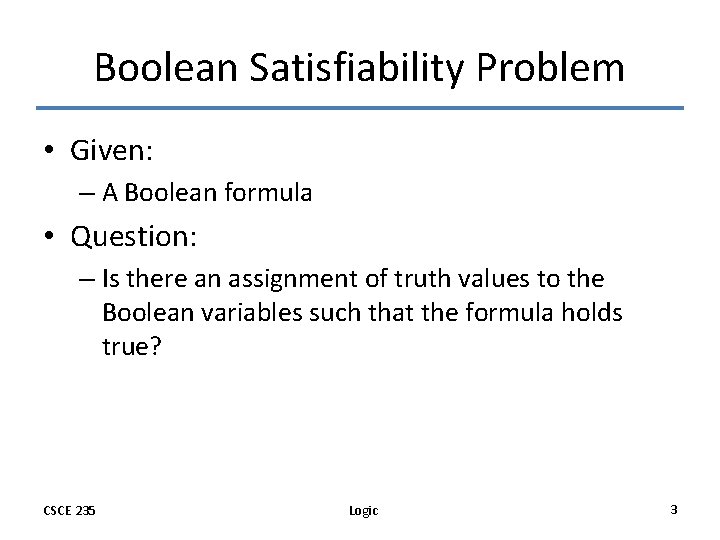 Boolean Satisfiability Problem

• Given:
– A Boolean formula
• Question:
– Is there an assignment of truth values to the Boolean variables such that the formula holds true?

CSCE 235

Logic

3